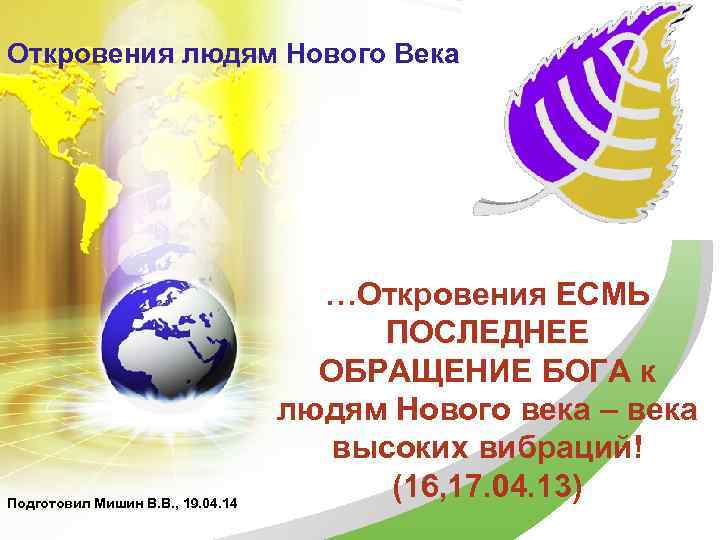 Откровения людям Нового Века

…Откровения ЕСМЬ ПОСЛЕДНЕЕ ОБРАЩЕНИЕ БОГА к людям Нового века – века высоких вибраций! (16,17.04.13)

Подготовил Мишин В.В., 19.04.14